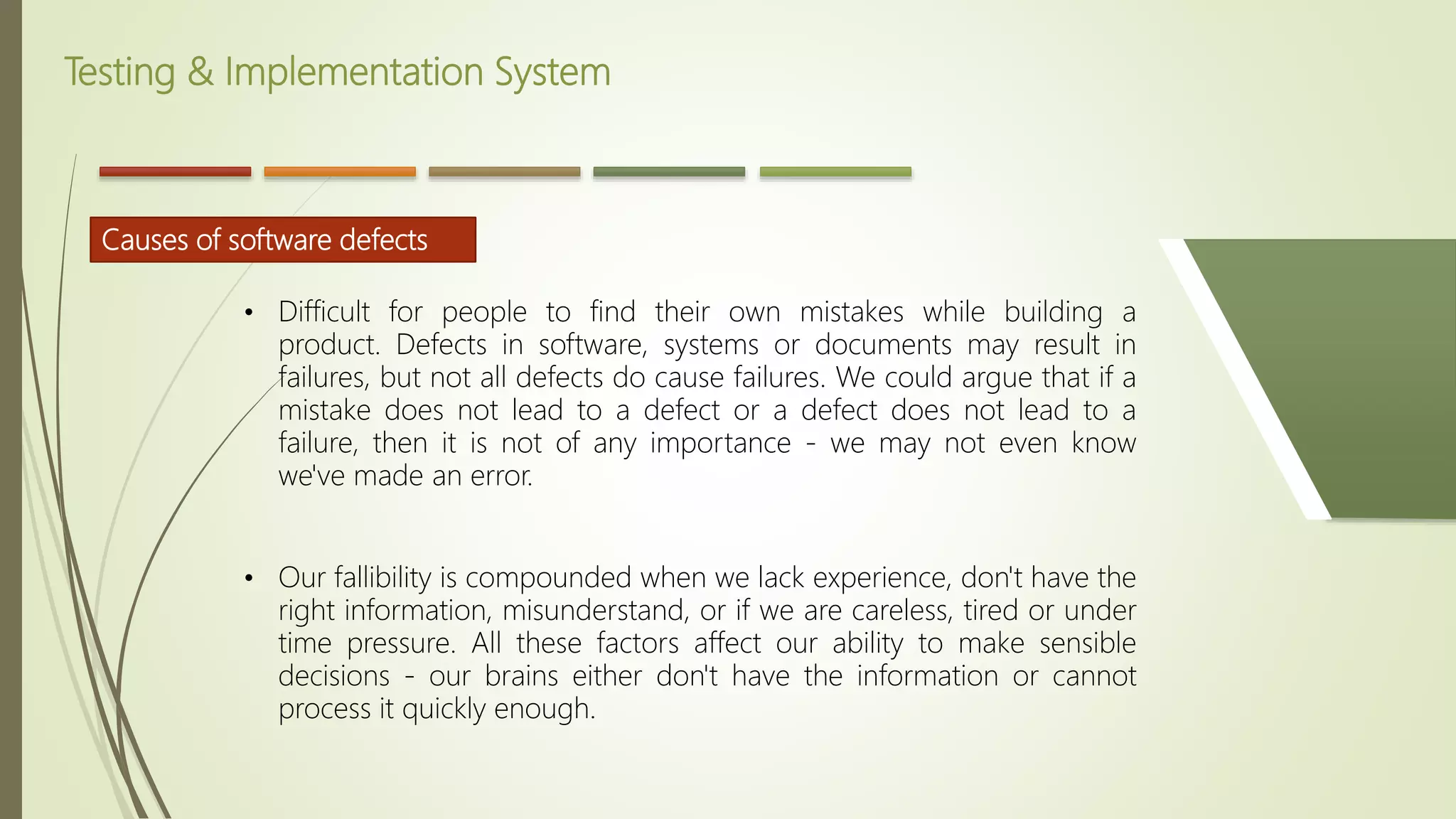 Testing & Implementation System

Causes of software defects

• Difficult for people to find their own mistakes while building a product. Defects in software, systems or documents may result in failures, but not all defects do cause failures. We could argue that if a mistake does not lead to a defect or a defect does not lead to a failure, then it is not of any importance - we may not even know we've made an error.

• Our fallibility is compounded when we lack experience, don't have the right information, misunderstand, or if we are careless, tired or under time pressure. All these factors affect our ability to make sensible decisions - our brains either don't have the information or cannot process it quickly enough.